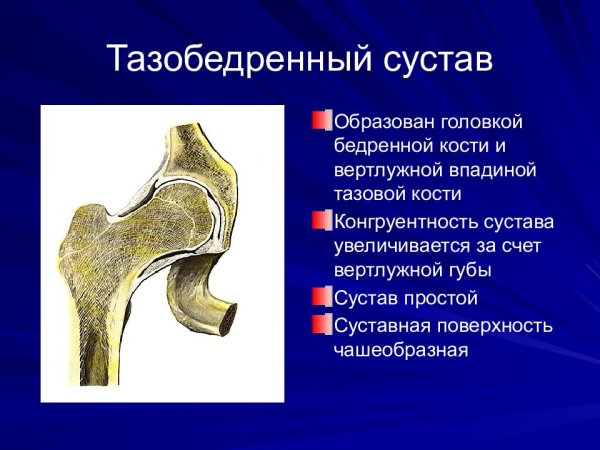 Тазобедренный сустав

Образован головкой бедренной кости и вертлужной впадиной тазовой кости

Конгруентность сустава увеличивается за счет вертлужной губы

Сустав простой

Суставная поверхность чашеобразная